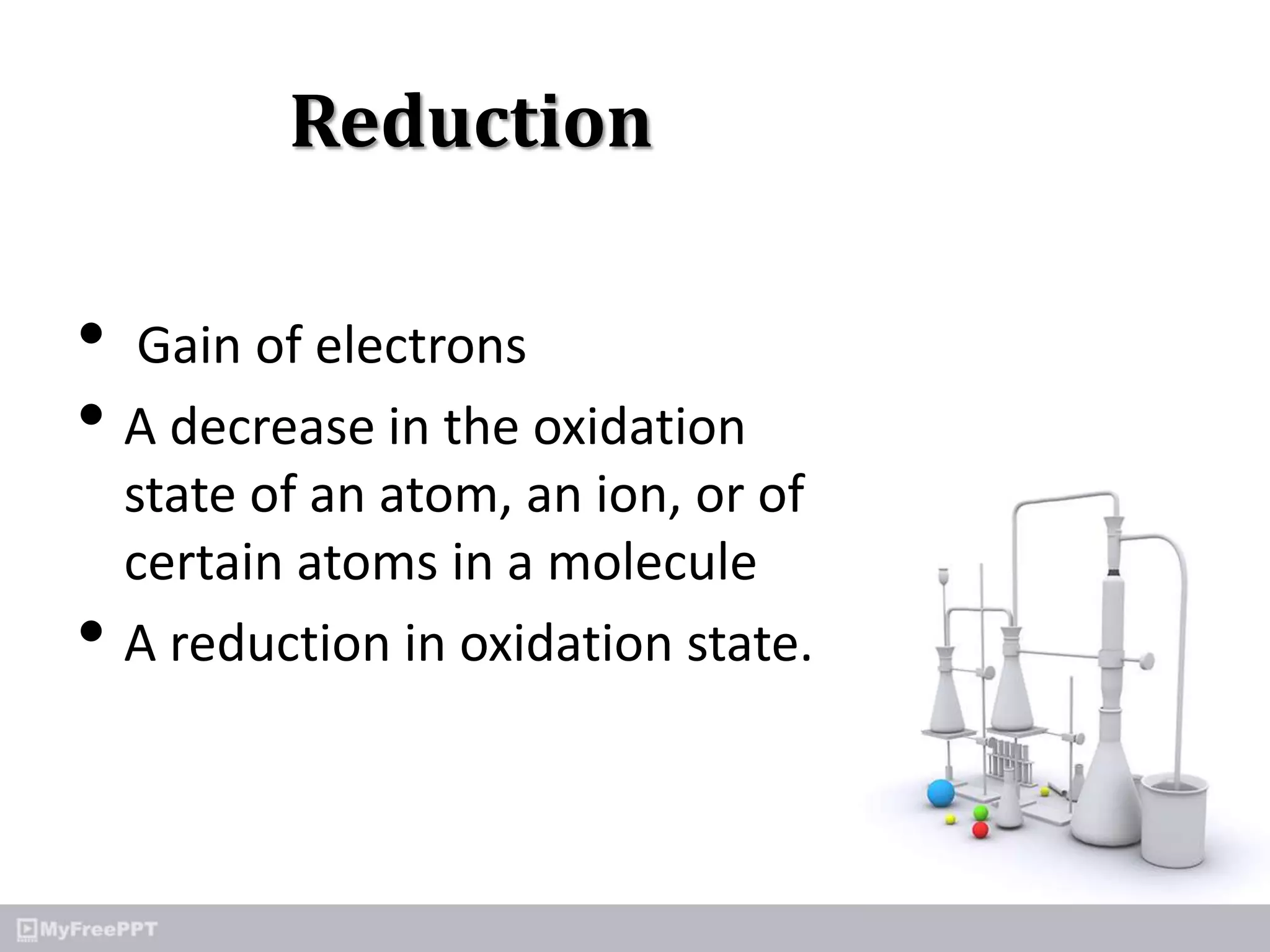 Reduction

• Gain of electrons
• A decrease in the oxidation state of an atom, an ion, or of certain atoms in a molecule
• A reduction in oxidation state.

MyFreePPT